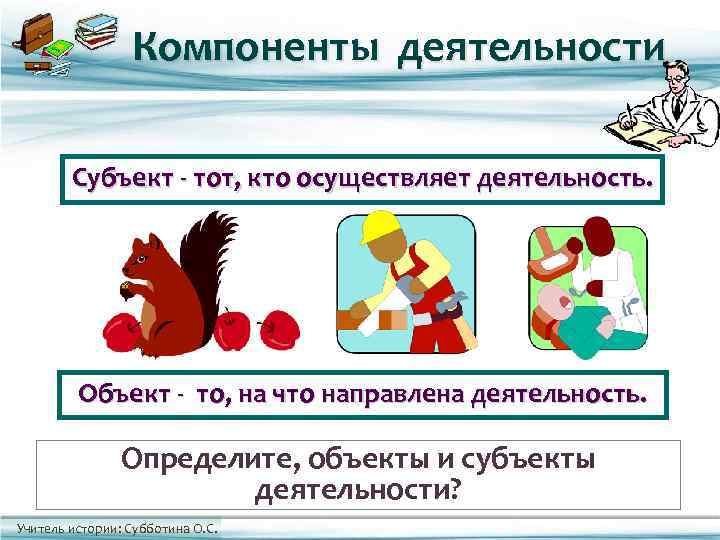 Компоненты деятельности

Субъект - тот, кто осуществляет деятельность.

Объект - то, на что направлена деятельность.

Определите, объекты и субъекты деятельности?

Учитель истории: Субботина О.С.